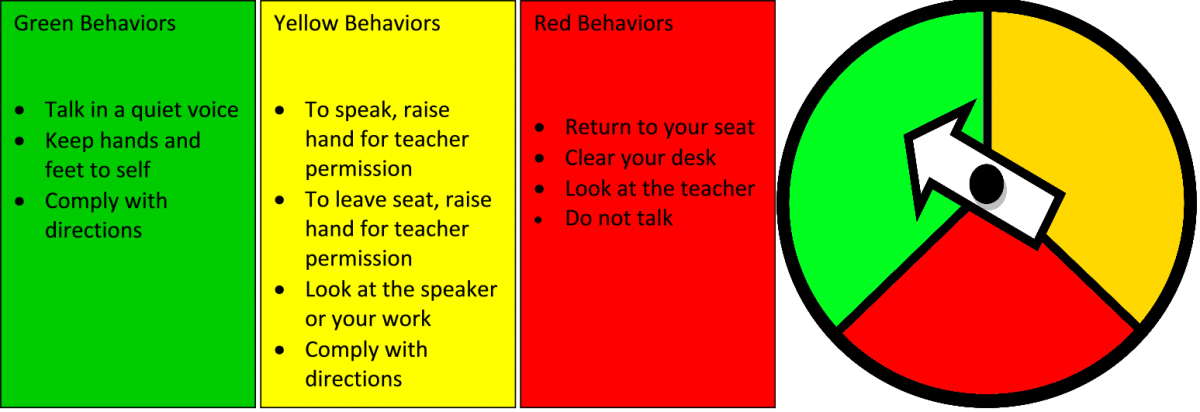 Green Behaviors

- Talk in a quiet voice
- Keep hands and feet to self
- Comply with directions

Yellow Behaviors

- To speak, raise hand for teacher permission
- To leave seat, raise hand for teacher permission
- Look at the speaker or your work
- Comply with directions

Red Behaviors

- Return to your seat
- Clear your desk
- Look at the teacher
- Do not talk